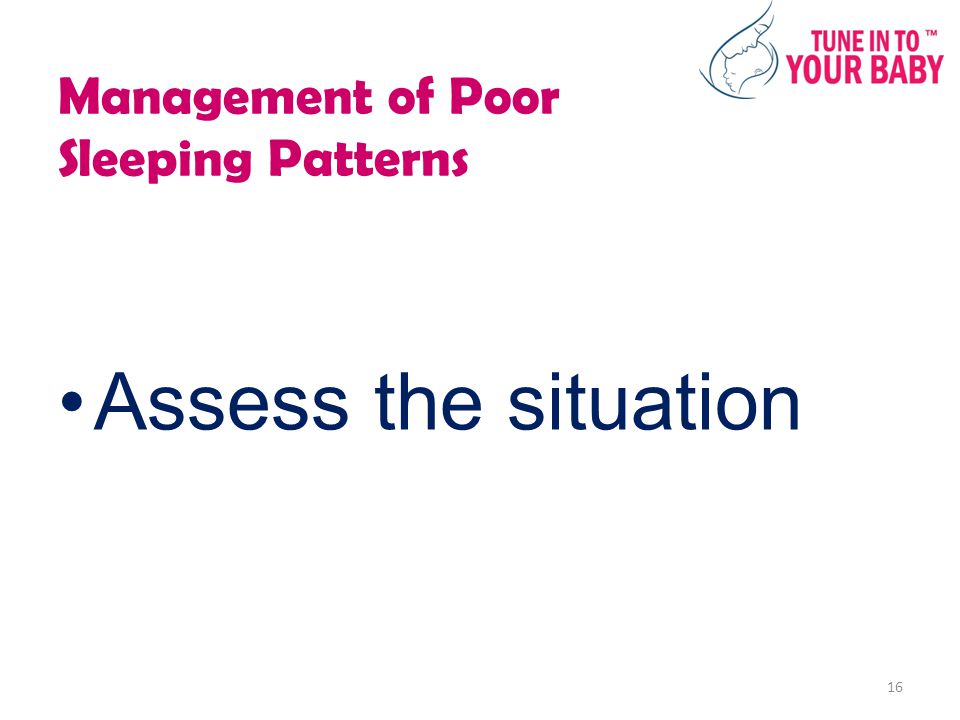 TUNE IN TO ™
YOUR BABY

Management of Poor Sleeping Patterns

• Assess the situation

16